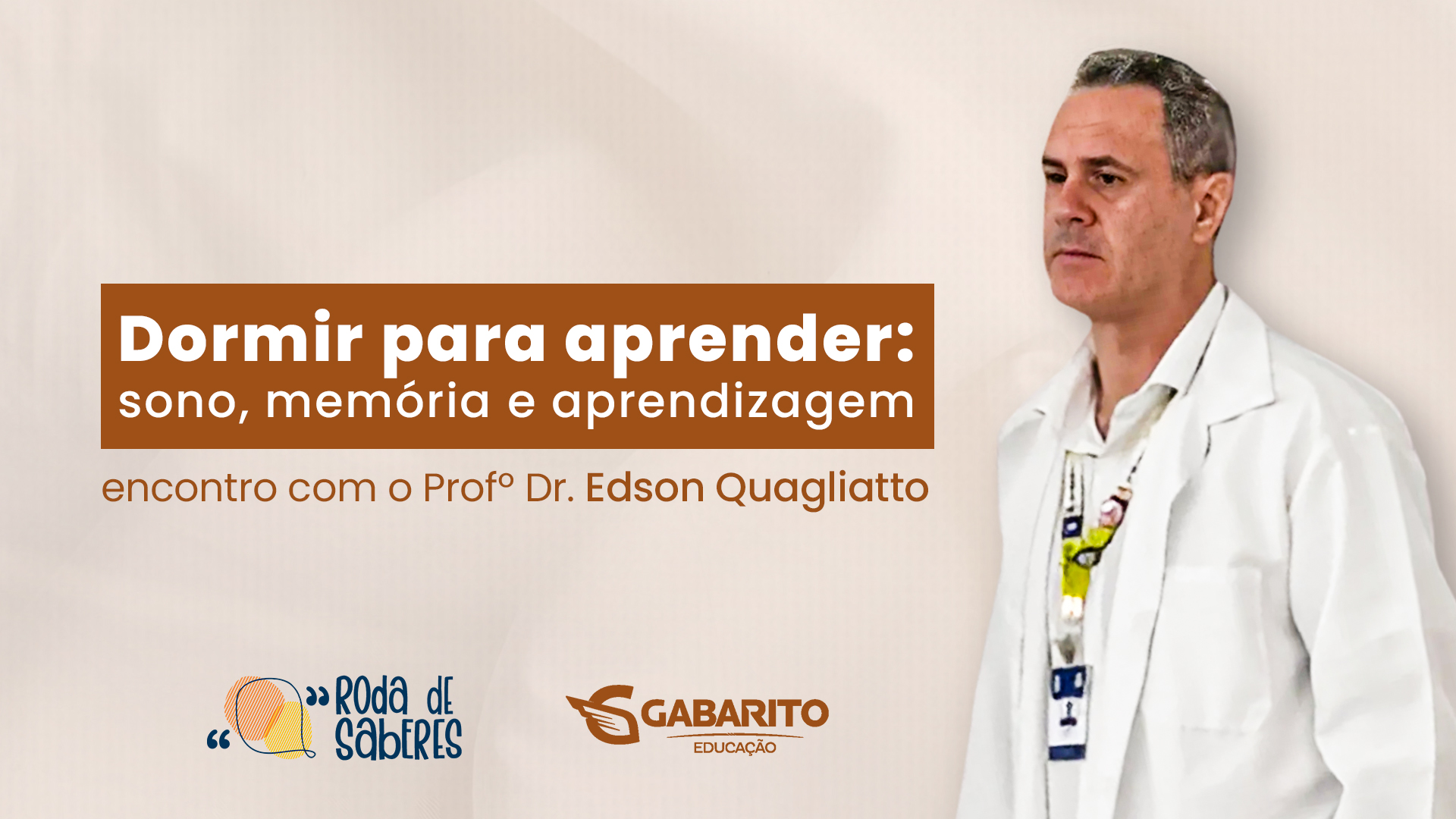 Dormir para aprender:
sono, memória e aprendizagem

encontro com o Profº Dr. Edson Quagliatto

“ ” Roda de Saberes

GABARITO
EDUCAÇÃO